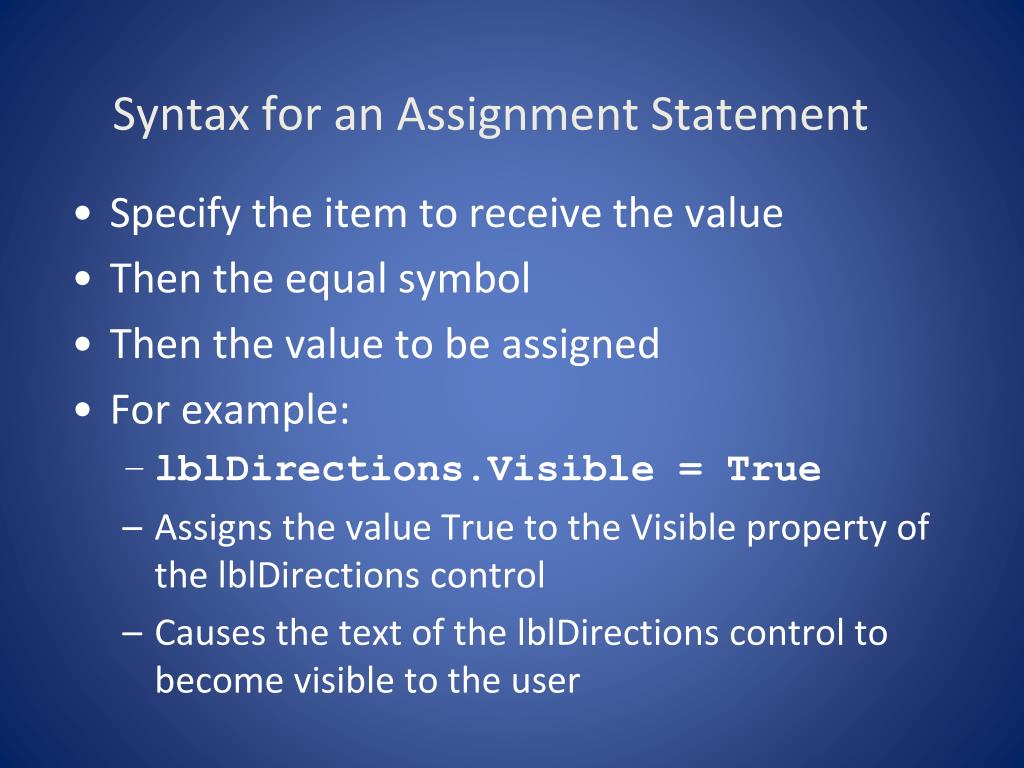 Syntax for an Assignment Statement

• Specify the item to receive the value
• Then the equal symbol
• Then the value to be assigned
• For example:
– lblDirections.Visible = True
– Assigns the value True to the Visible property of the lblDirections control
– Causes the text of the lblDirections control to become visible to the user